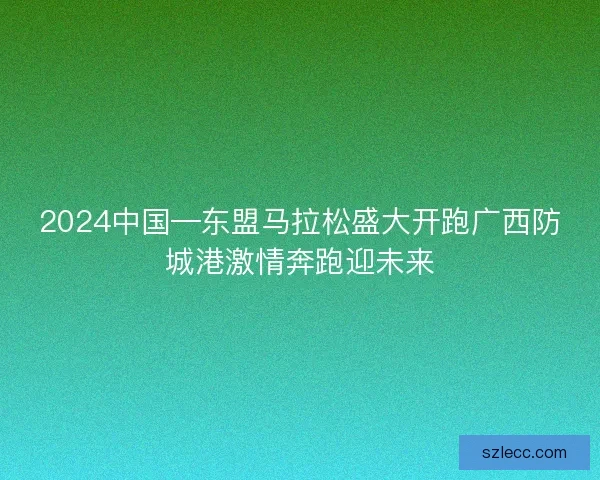 2024中国—东盟马拉松盛大开跑广西防城港激情奔跑迎未来

szlecc.com